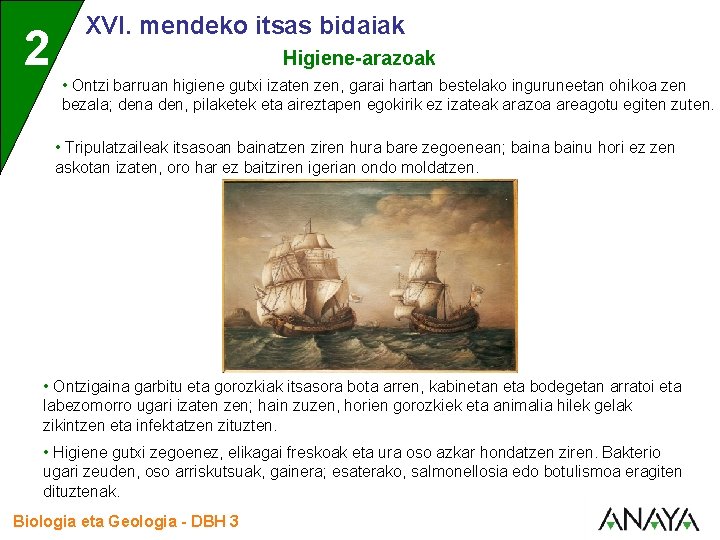 2

XVI. mendeko itsas bidaiak

Higiene-arazoak

• Ontzi barruan higiene gutxi izaten zen, garai hartan bestelako inguruneetan ohikoa zen bezala; dena den, pilaketek eta aireztapen egokirik ez izateak arazoa areagotu egiten zuten.

• Tripulatzaileak itsasoan bainatzen ziren hura bare zegoenean; baina bainu hori ez zen askotan izaten, oro har ez baitziren igerian ondo moldatzen.

• Ontzigaina garbitu eta gorozkiak itsasora bota arren, kabinetan eta bodegetan arratoi eta labezomorro ugari izaten zen; hain zuzen, horien gorozkiek eta animalia hilek gelak zikintzen eta infektatzen zituzten.

• Higiene gutxi zegoenez, elikagai freskoak eta ura oso azkar hondatzen ziren. Bakterio ugari zeuden, oso arriskutsuak, gainera; esaterako, salmonellosia edo botulismoa eragiten dituztenak.

Biologia eta Geologia - DBH 3

ANAYA